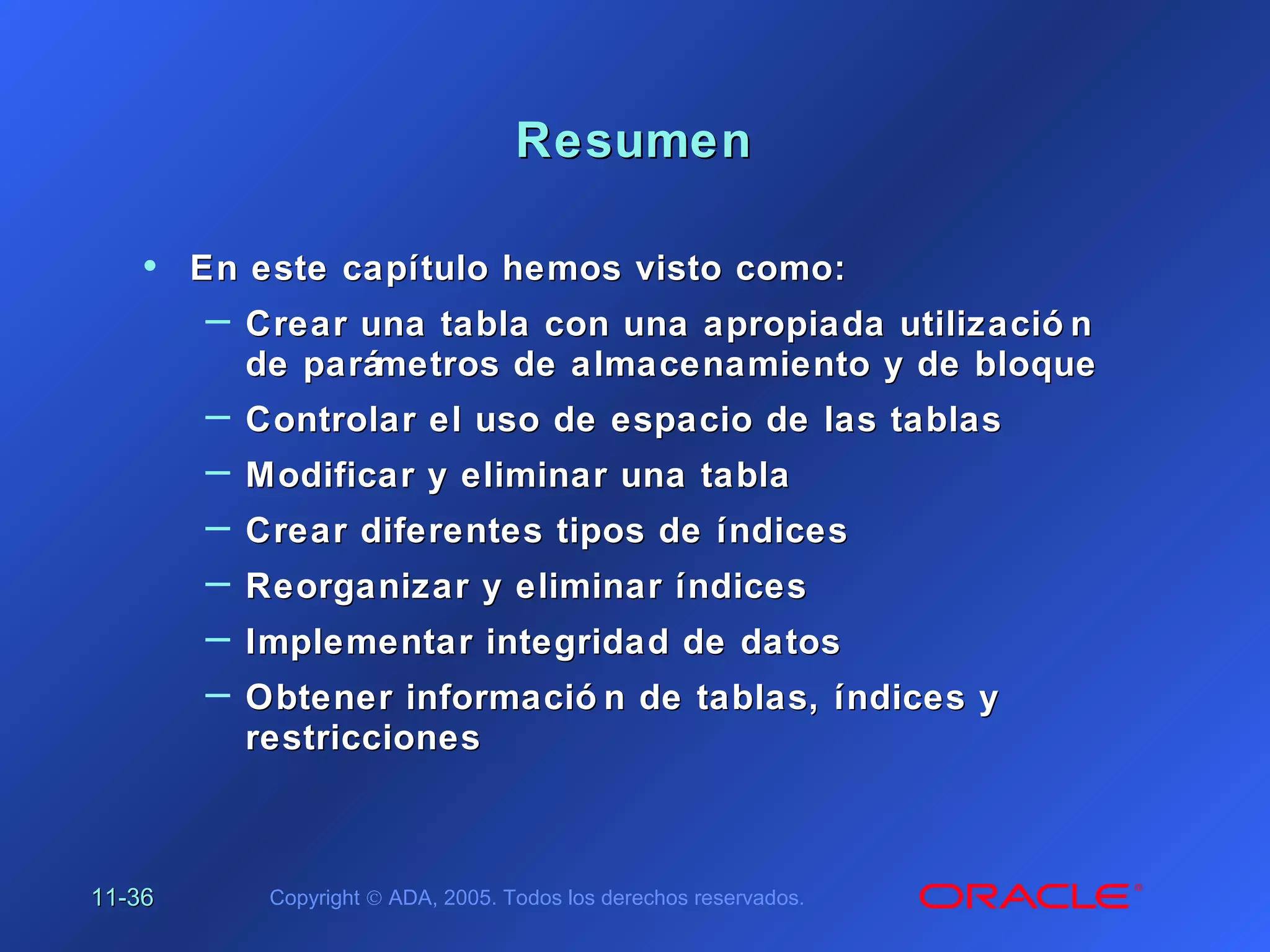 Resumen

• En este capítulo hemos visto como:
– Crear una tabla con una apropiada utilización de parámetros de almacenamiento y de bloque
– Controlar el uso de espacio de las tablas
– Modificar y eliminar una tabla
– Crear diferentes tipos de índices
– Reorganizar y eliminar índices
– Implementar integridad de datos
– Obtener información de tablas, índices y restricciones

11-36

Copyright © ADA, 2005. Todos los derechos reservados.

ORACLE®